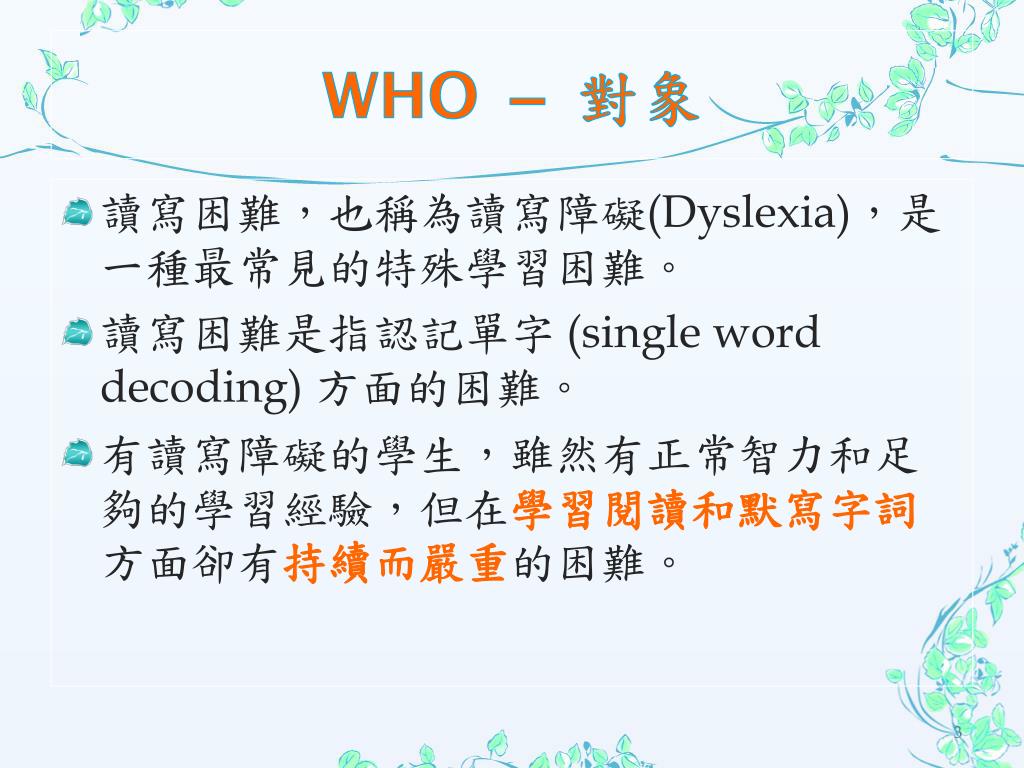 WHO – 對象

讀寫困難，也稱為讀寫障礙(Dyslexia)，是一種最常見的特殊學習困難。

讀寫困難是指認記單字 (single word decoding) 方面的困難。

有讀寫障礙的學生，雖然有正常智力和足夠的學習經驗，但在學習閱讀和默寫字詞方面卻有持續而嚴重的困難。

3